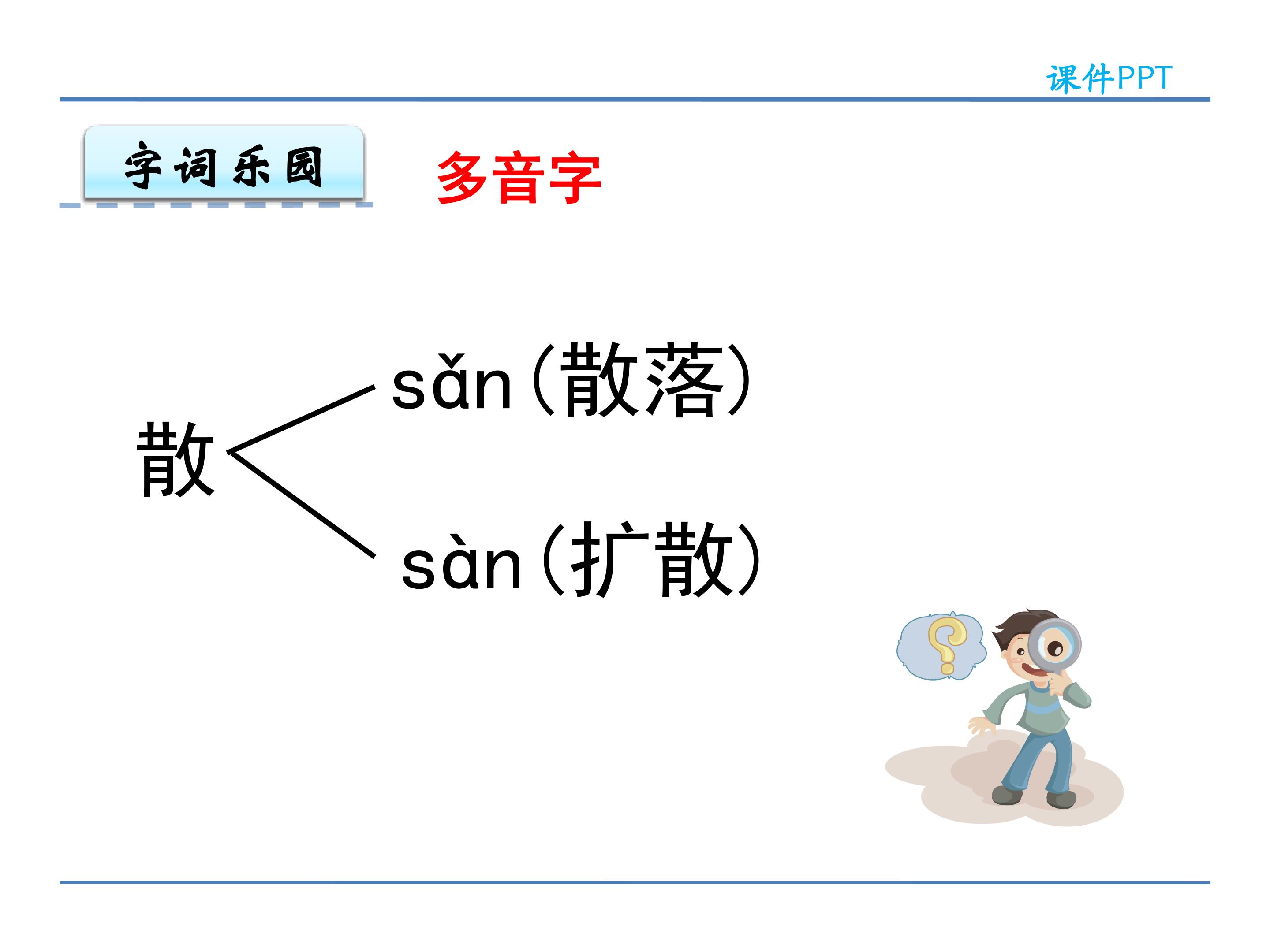 课件PPT

字词乐园

多音字

散

sǎn(散落)

sàn(扩散)